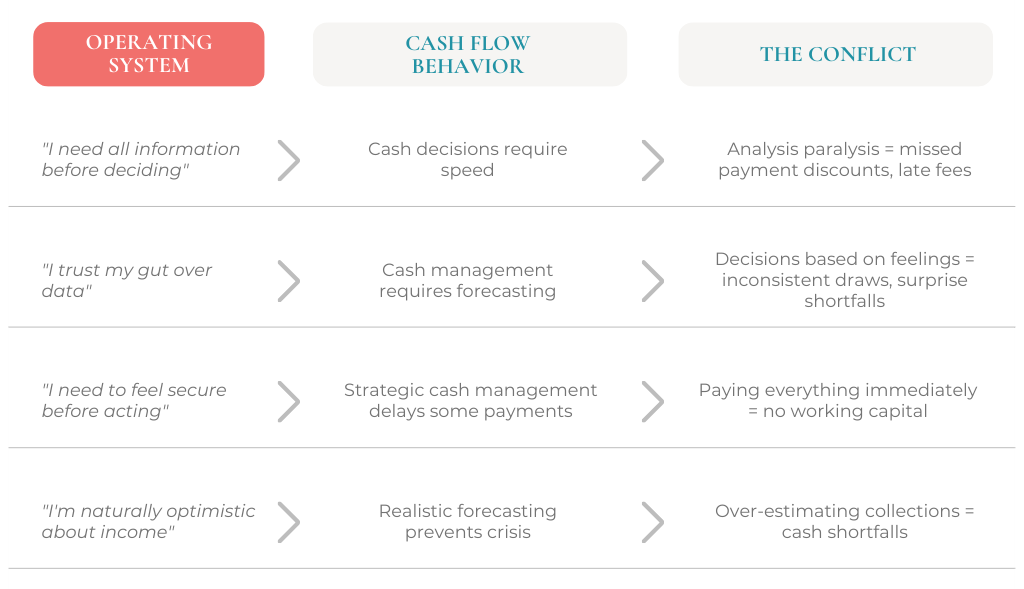 | OPERATING SYSTEM | CASH FLOW BEHAVIOR | THE CONFLICT |
|---|---|---|
| "I need all information before deciding" | Cash decisions require speed | Analysis paralysis = missed payment discounts, late fees |
| "I trust my gut over data" | Cash management requires forecasting | Decisions based on feelings = inconsistent draws, surprise shortfalls |
| "I need to feel secure before acting" | Strategic cash management delays some payments | Paying everything immediately = no working capital |
| "I'm naturally optimistic about income" | Realistic forecasting prevents crisis | Over-estimating collections = cash shortfalls |